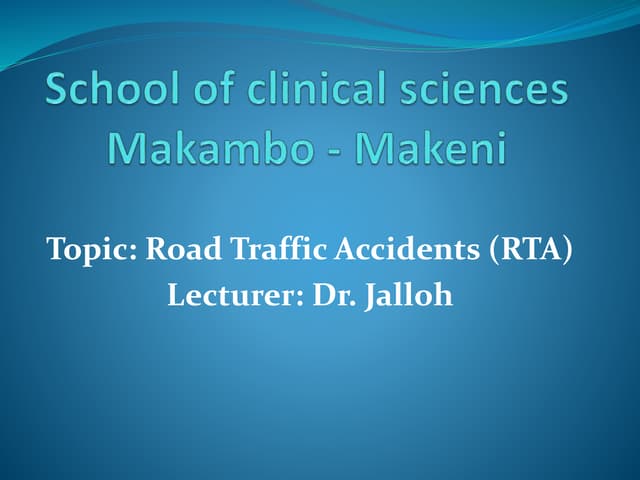 School of clinical sciences
Makambo - Makeni

Topic: Road Traffic Accidents (RTA)
Lecturer: Dr. Jalloh